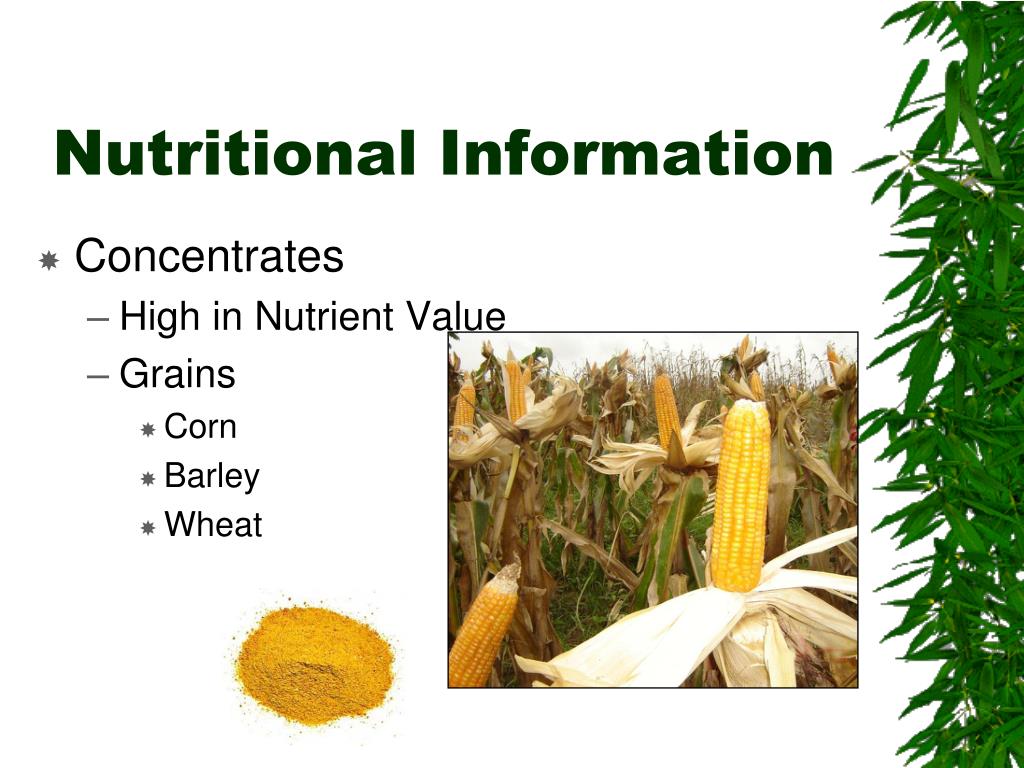 Nutritional Information

Concentrates

– High in Nutrient Value

– Grains

Corn

Barley

Wheat